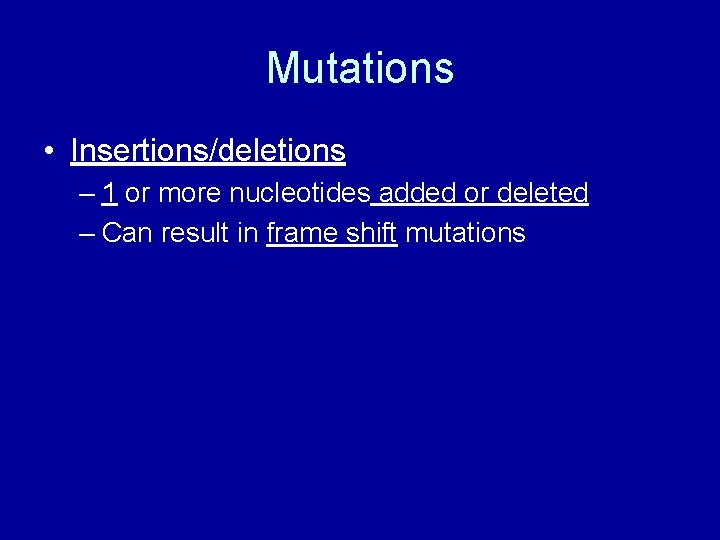 Mutations

• Insertions/deletions
– 1 or more nucleotides added or deleted
– Can result in frame shift mutations